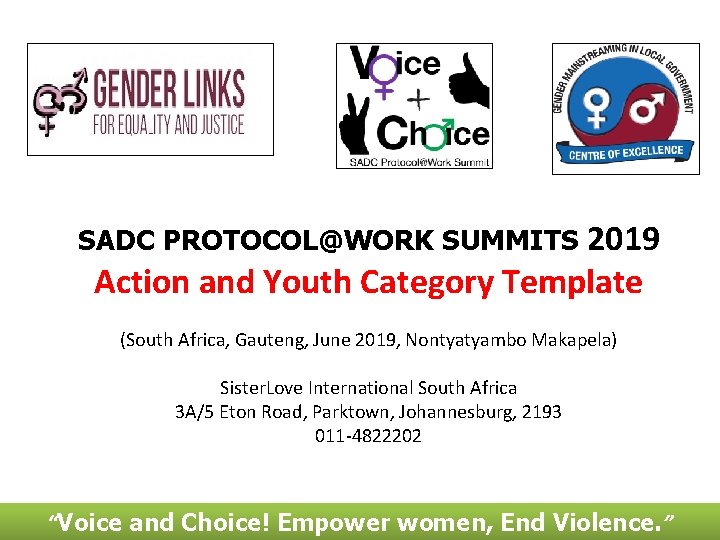 GENDER LINKS
FOR EQUALITY AND JUSTICE

Voice + Choice
SADC Protocol@Work Summit

GENDER MAINSTREAMING IN LOCAL GOVERNMENT
CENTRE OF EXCELLENCE

SADC PROTOCOL@WORK SUMMITS 2019
Action and Youth Category Template

(South Africa, Gauteng, June 2019, Nontyatyambo Makapela)

SisterLove International South Africa
3A/5 Eton Road, Parktown, Johannesburg, 2193
011-4822202

"Voice and Choice! Empower women, End Violence."